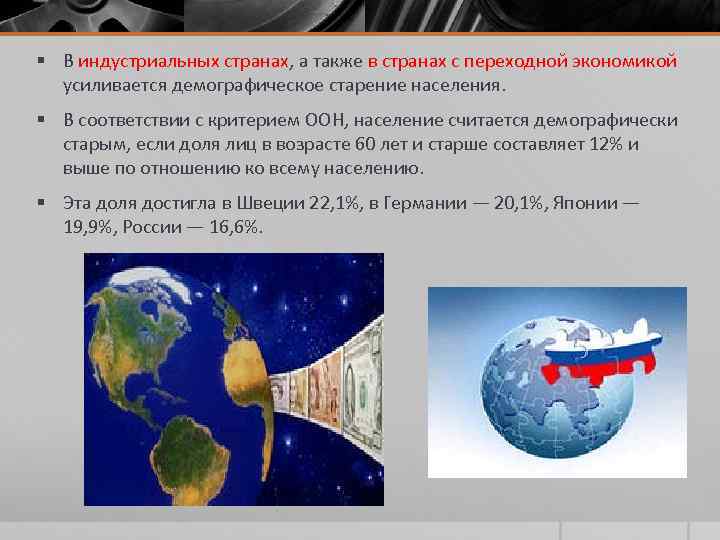 ▪ В индустриальных странах, а также в странах с переходной экономикой усиливается демографическое старение населения.

▪ В соответствии с критерием ООН, население считается демографически старым, если доля лиц в возрасте 60 лет и старше составляет 12% и выше по отношению ко всему населению.

▪ Эта доля достигла в Швеции 22,1%, в Германии — 20,1%, Японии — 19,9%, России — 16,6%.